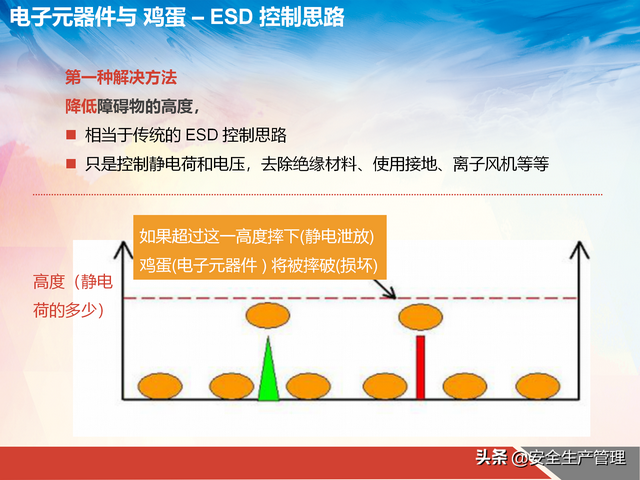 电子元器件与 鸡蛋 – ESD 控制思路

第一种解决方法

降低障碍物的高度，

■ 相当于传统的 ESD 控制思路

■ 只是控制静电荷和电压，去除绝缘材料、使用接地、离子风机等等

如果超过这一高度摔下(静电泄放)
鸡蛋(电子元器件 ) 将被摔破(损坏)

高度（静电荷的多少）

头条 @安全生产管理